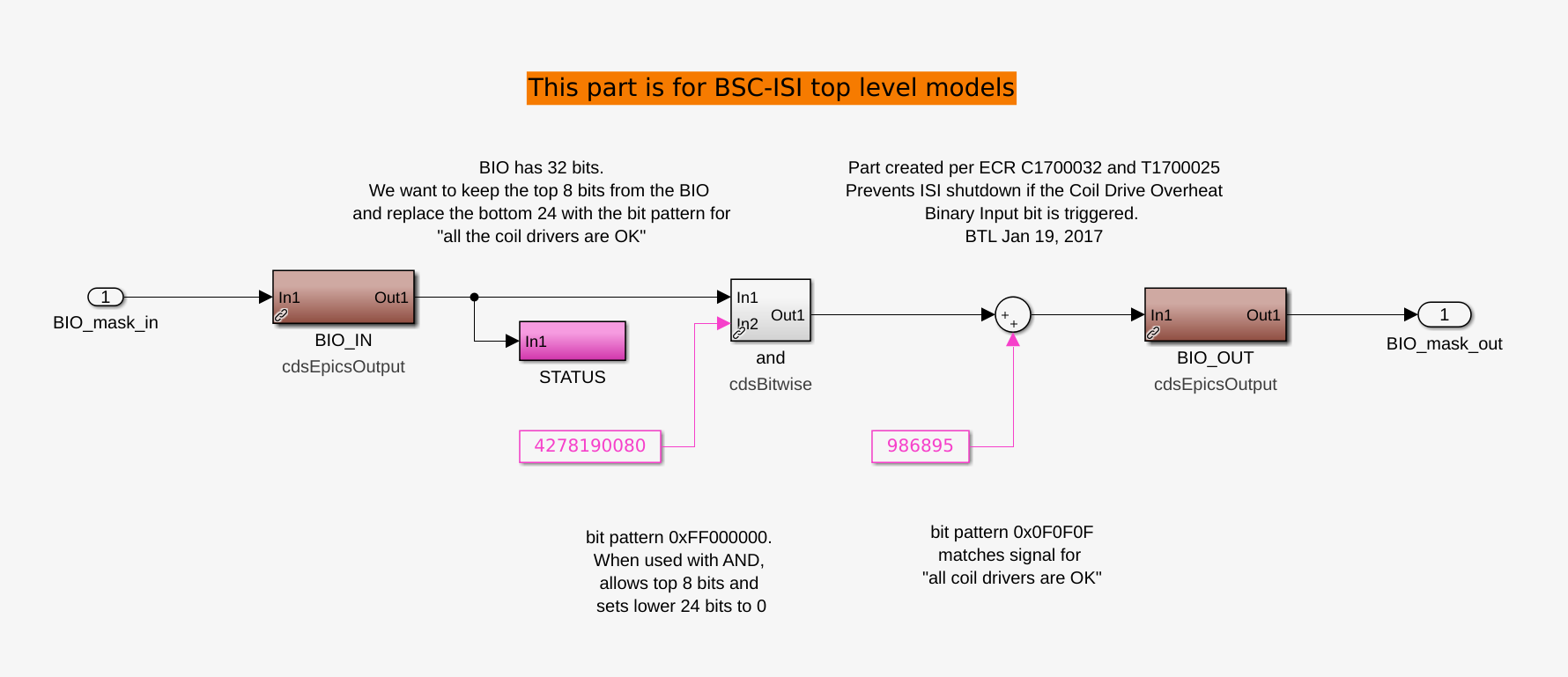 This part is for BSC-ISI top level models

BIO has 32 bits.
We want to keep the top 8 bits from the BIO
and replace the bottom 24 with the bit pattern for
"all the coil drivers are OK"

Part created per ECR C1700032 and T1700025
Prevents ISI shutdown if the Coil Drive Overheat
Binary Input bit is triggered.
BTL Jan 19, 2017

1
BIO_mask_in

In1
Out1
BIO_IN
cdsEpicsOutput

In1
STATUS

In1
In2
Out1
and
cdsBitwise

+
+

In1
Out1
BIO_OUT
cdsEpicsOutput

1
BIO_mask_out

4278190080

986895

bit pattern 0xFF000000.
When used with AND,
allows top 8 bits and
sets lower 24 bits to 0

bit pattern 0x0F0F0F
matches signal for
"all coil drivers are OK"